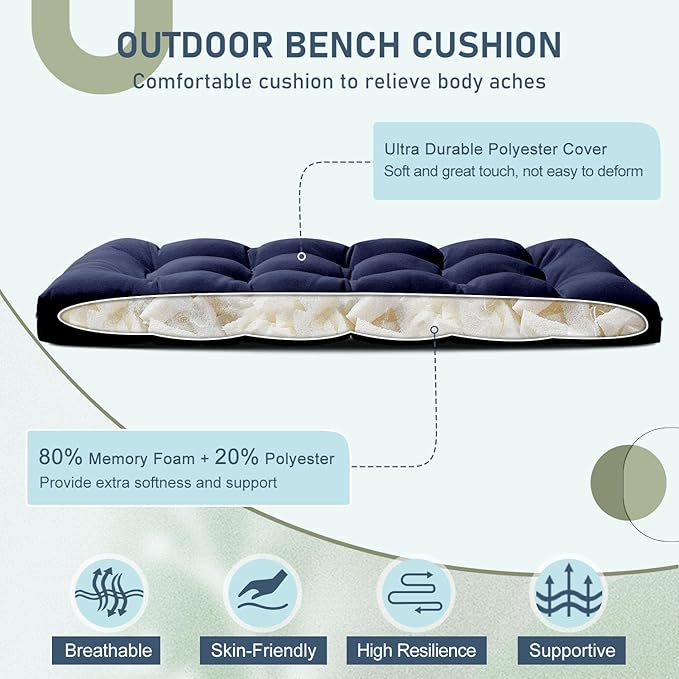 OUTDOOR BENCH CUSHION
Comfortable cushion to relieve body aches

Ultra Durable Polyester Cover
Soft and great touch, not easy to deform

80% Memory Foam + 20% Polyester
Provide extra softness and support

Breathable

Skin-Friendly

High Resilience

Supportive